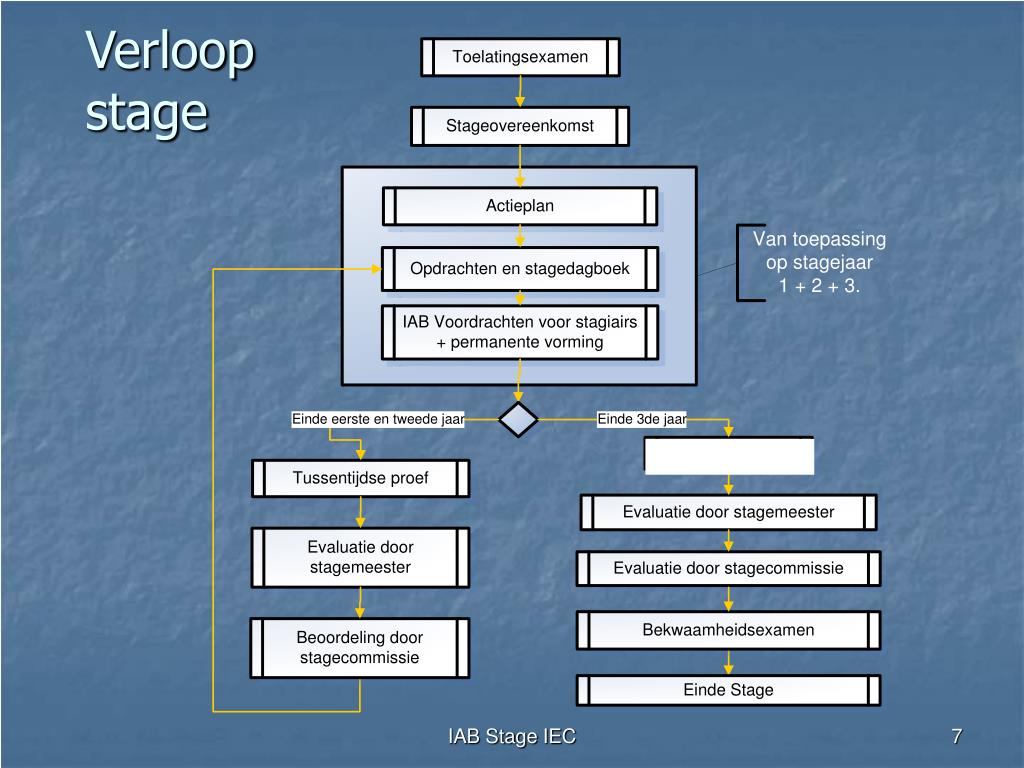 Verloop stage

Toelatingsexamen

Stageovereenkomst

Actieplan

Opdrachten en stagedagboek

IAB Voordrachten voor stagiairs + permanente vorming

Van toepassing op stagejaar 1 + 2 + 3.

Einde eerste en tweede jaar

Einde 3de jaar

Tussentijdse proef

Evaluatie door stagemeester

Beoordeling door stagecommissie

Evaluatie door stagemeester

Evaluatie door stagecommissie

Bekwaamheidsexamen

Einde Stage

IAB Stage IEC

7